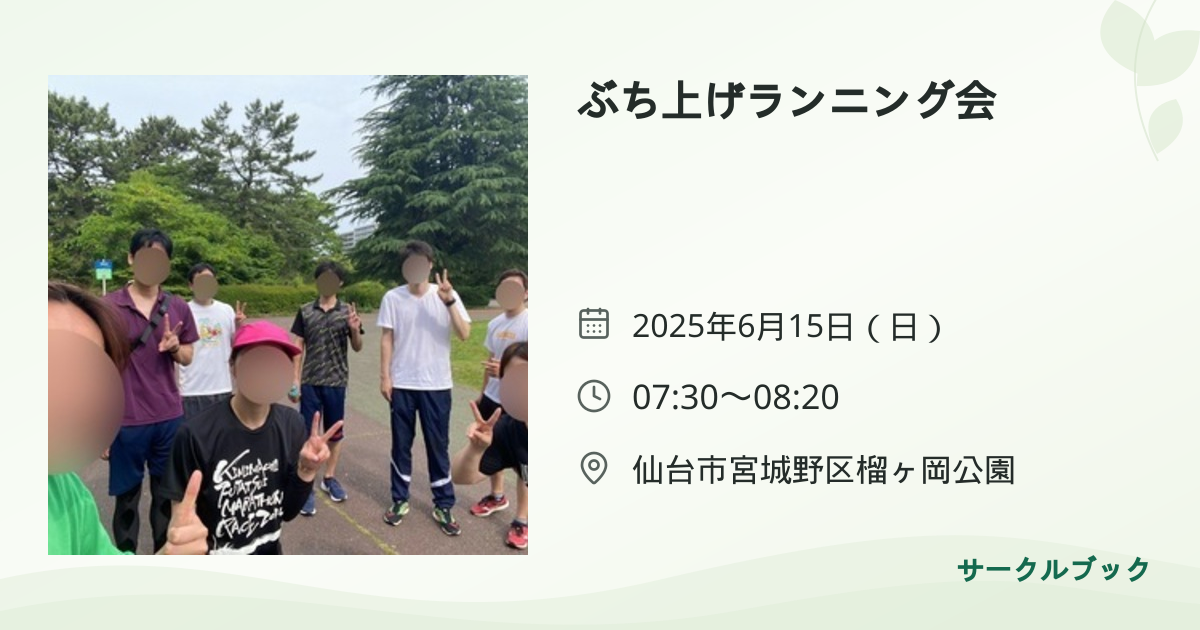 ぶち上げランニング会

2025年6月15日（日）

07:30〜08:20

仙台市宮城野区榴ヶ岡公園

サークルブック